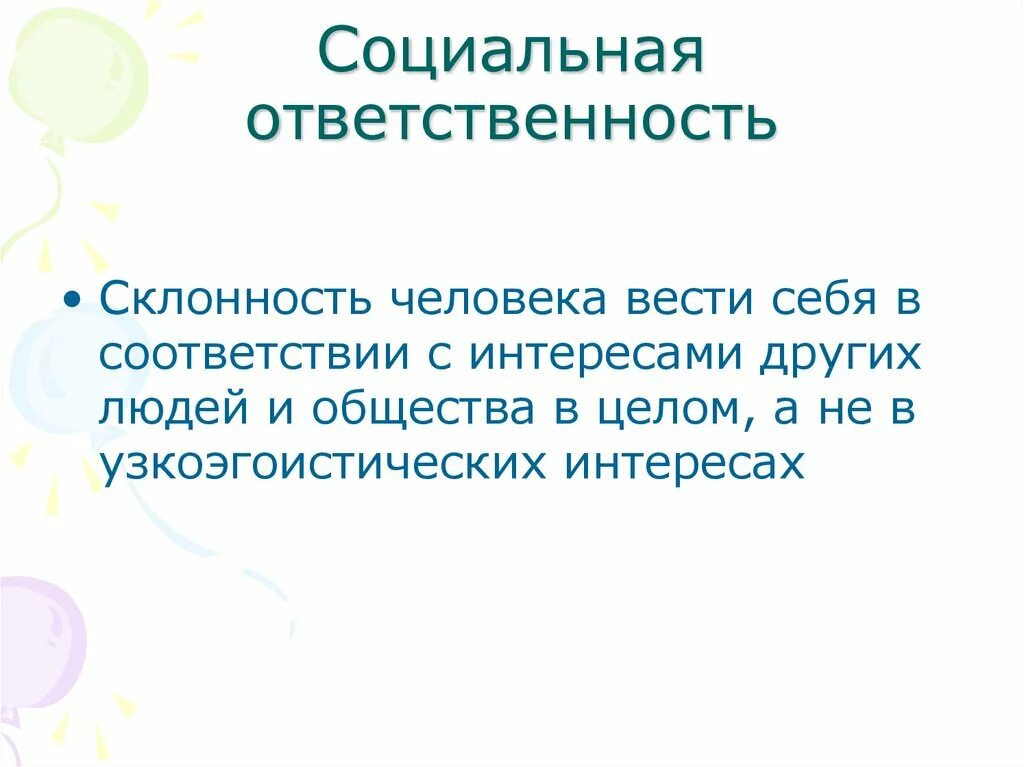 Социальная ответственность

• Склонность человека вести себя в соответствии с интересами других людей и общества в целом, а не в узкоэгоистических интересах